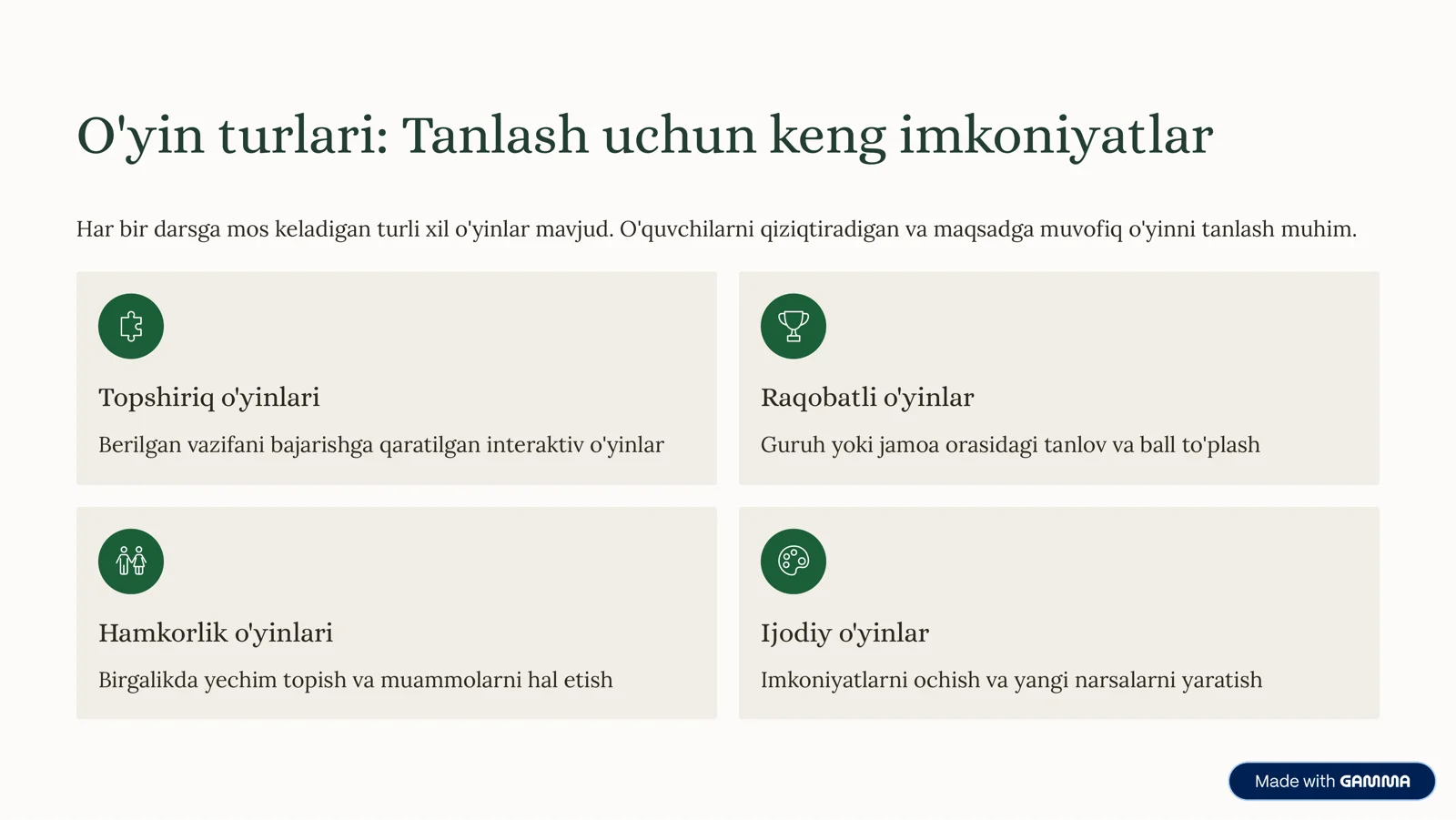 O'yin turlari: Tanlash uchun keng imkoniyatlar

Har bir darsga mos keladigan turli xil o'yinlar mavjud. O'quvchilarni qiziqtiradigan va maqsadga muvofiq o'yinni tanlash muhim.

Topshiriq o'yinlari

Berilgan vazifani bajarishga qaratilgan interaktiv o'yinlar

Raqobatli o'yinlar

Guruh yoki jamoa orasidagi tanlov va ball to'plash

Hamkorlik o'yinlari

Birgalikda yechim topish va muammolarni hal etish

Ijodiy o'yinlar

Imkoniyatlarni ochish va yangi narsalarni yaratish

Made with GAMMA